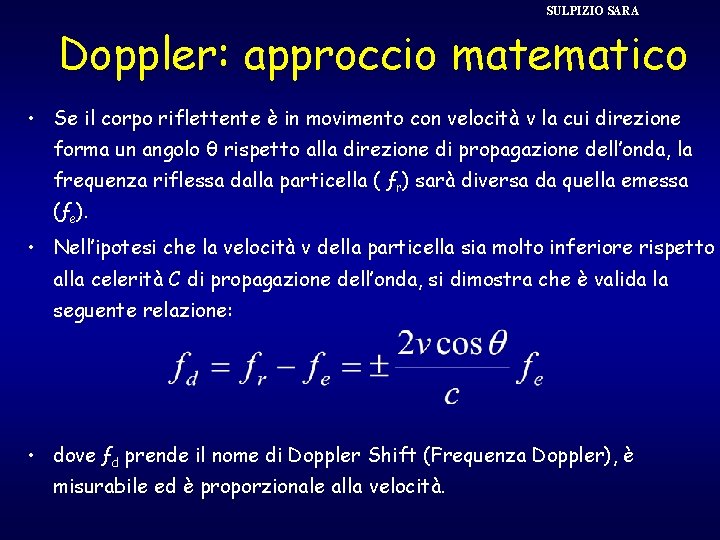 SULPIZIO SARA

Doppler: approccio matematico

• Se il corpo riflettente è in movimento con velocità v la cui direzione forma un angolo θ rispetto alla direzione di propagazione dell'onda, la frequenza riflessa dalla particella ( $f_r$) sarà diversa da quella emessa ($f_e$).

• Nell'ipotesi che la velocità v della particella sia molto inferiore rispetto alla celerità C di propagazione dell'onda, si dimostra che è valida la seguente relazione:

$f_d = f_r - f_e = \pm \frac{2v\cos\theta}{c} f_e$

• dove $f_d$ prende il nome di Doppler Shift (Frequenza Doppler), è misurabile ed è proporzionale alla velocità.